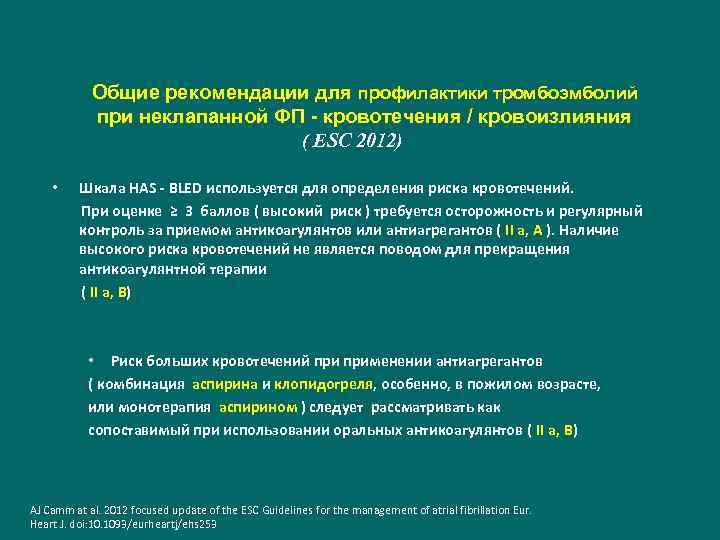 Общие рекомендации для профилактики тромбоэмболий при неклапанной ФП - кровотечения / кровоизлияния
( ESC 2012)

• Шкала HAS - BLED используется для определения риска кровотечений.
При оценке ≥ 3 баллов ( высокий риск ) требуется осторожность и регулярный контроль за приемом антикоагулянтов или антиагрегантов ( II a, A ). Наличие высокого риска кровотечений не является поводом для прекращения антикоагулянтной терапии
( II a, B)

• Риск больших кровотечений при применении антиагрегантов ( комбинация аспирина и клопидогреля, особенно, в пожилом возрасте, или монотерапия аспирином ) следует рассматривать как сопоставимый при использовании оральных антикоагулянтов ( II a, B)

AJ Camm at al. 2012 focused update of the ESC Guidelines for the management of atrial fibrillation Eur. Heart J. doi:10.1093/eurheartj/ehs253